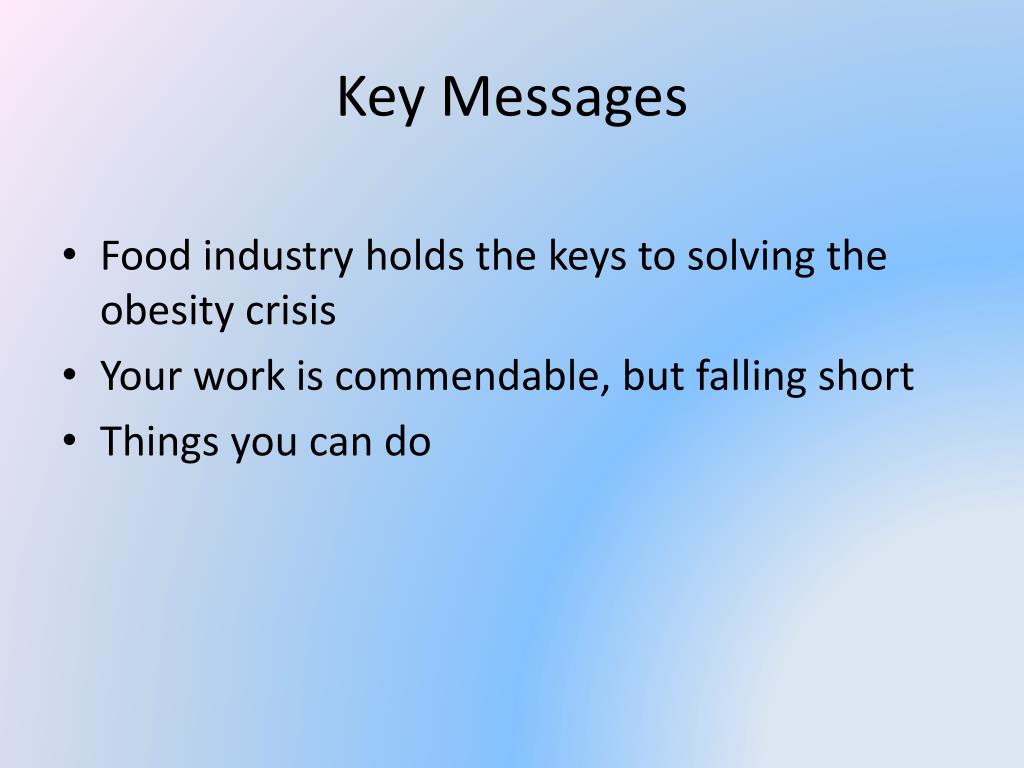 Key Messages

• Food industry holds the keys to solving the obesity crisis
• Your work is commendable, but falling short
• Things you can do